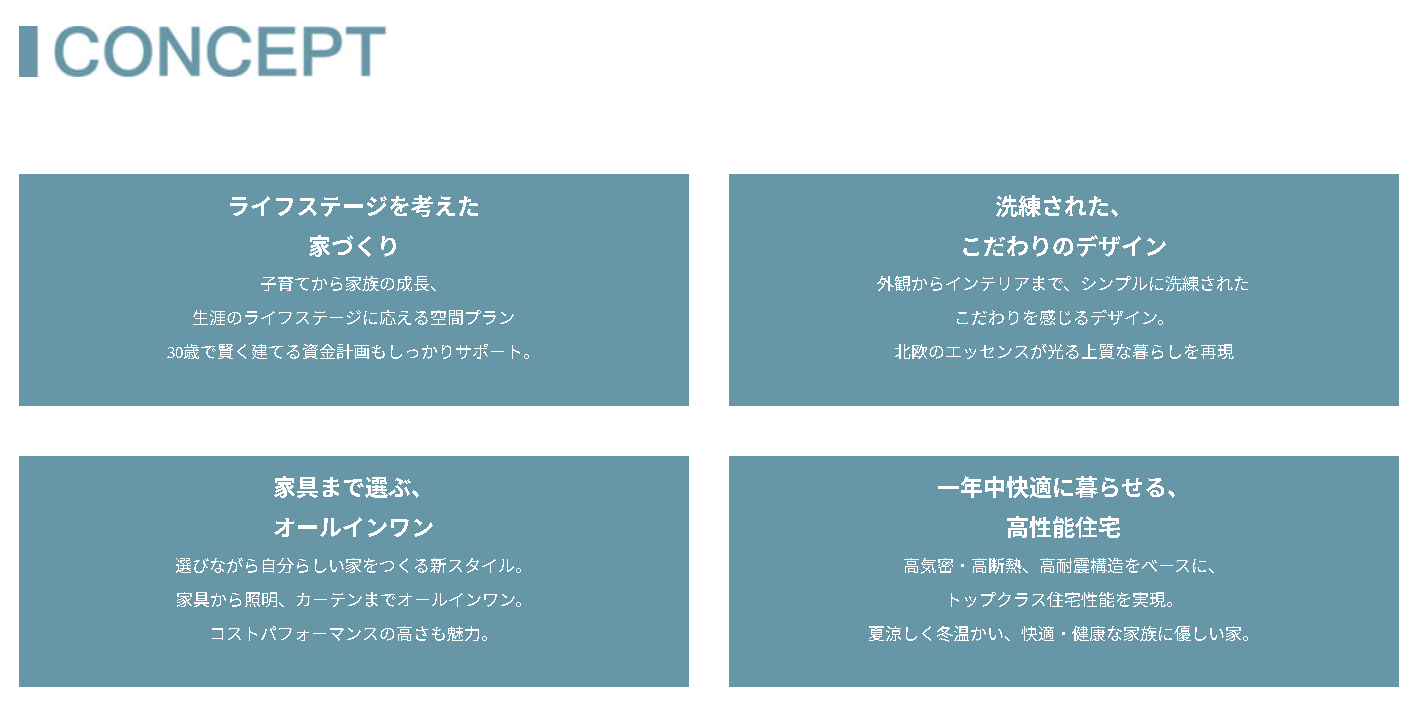 CONCEPT

ライフステージを考えた
家づくり
子育てから家族の成長、
生涯のライフステージに応える空間プラン
30歳で賢く建てる資金計画もしっかりサポート。

洗練された、
こだわりのデザイン
外観からインテリアまで、シンプルに洗練された
こだわりを感じるデザイン。
北欧のエッセンスが光る上質な暮らしを再現

家具まで選ぶ、
オールインワン
選びながら自分らしい家をつくる新スタイル。
家具から照明、カーテンまでオールインワン。
コストパフォーマンスの高さも魅力。

一年中快適に暮らせる、
高性能住宅
高気密・高断熱、高耐震構造をベースに、
トップクラス住宅性能を実現。
夏涼しく冬温かい、快適・健康な家族に優しい家。